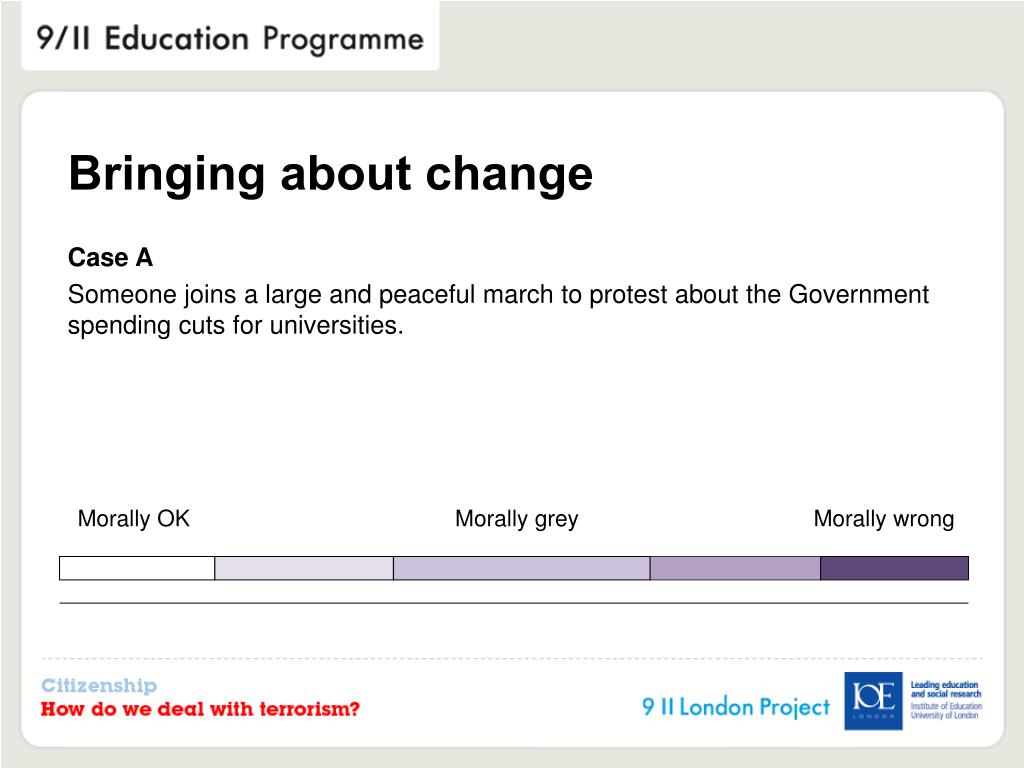 9/11 Education Programme

Bringing about change

Case A

Someone joins a large and peaceful march to protest about the Government spending cuts for universities.

Morally OK

Morally grey

Morally wrong

Citizenship
How do we deal with terrorism?

9 11 London Project

IOE
LONDON

Leading education and social research
Institute of Education
University of London